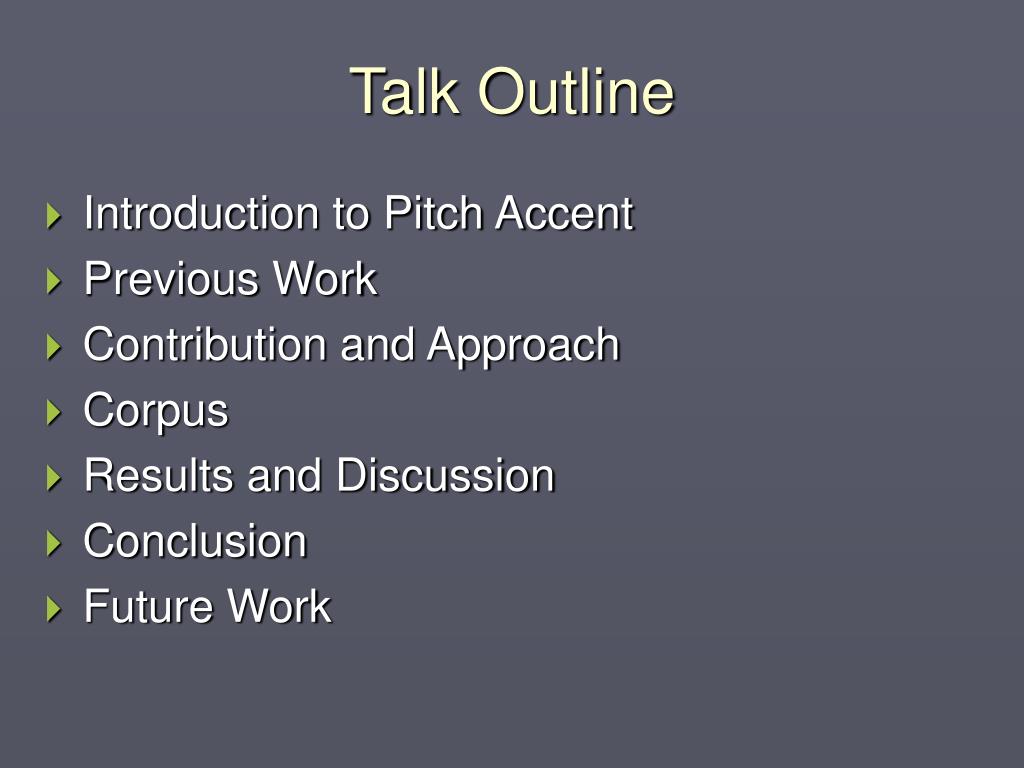 Talk Outline

Introduction to Pitch Accent
Previous Work
Contribution and Approach
Corpus
Results and Discussion
Conclusion
Future Work